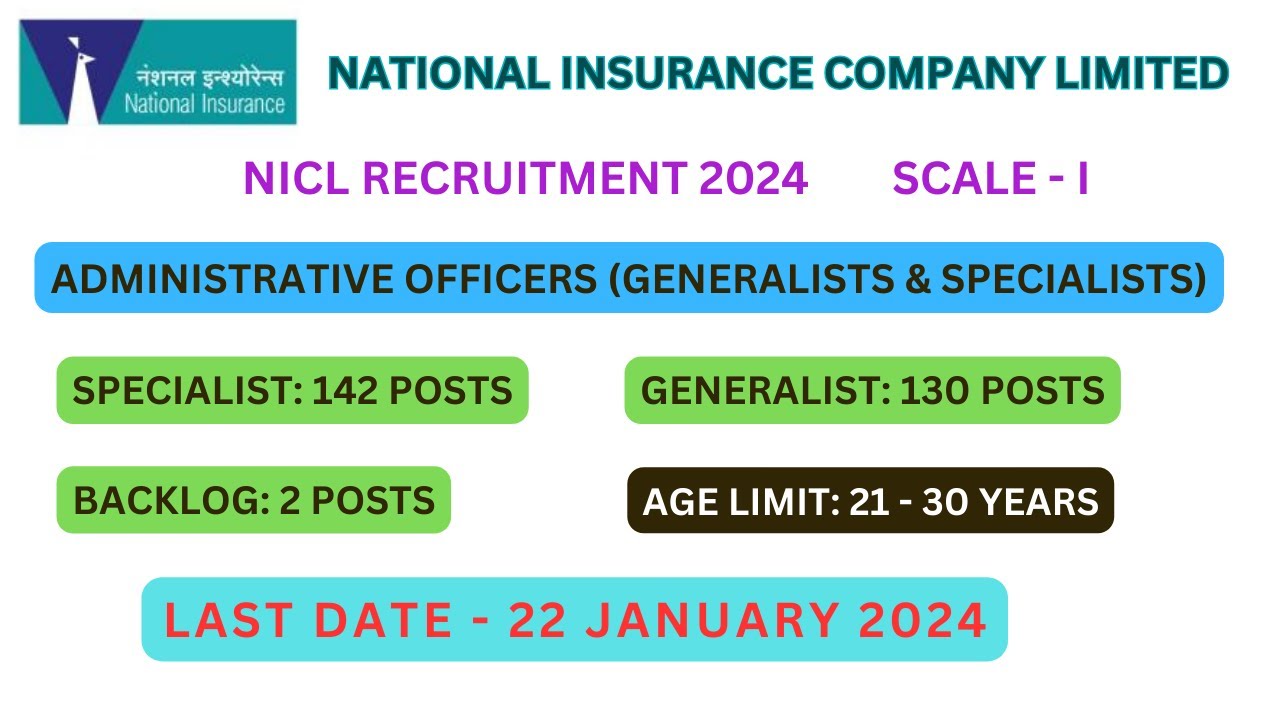 नेशनल इन्श्योरेन्स
National Insurance

NATIONAL INSURANCE COMPANY LIMITED

NICL RECRUITMENT 2024 SCALE - I

ADMINISTRATIVE OFFICERS (GENERALISTS & SPECIALISTS)

SPECIALIST: 142 POSTS

GENERALIST: 130 POSTS

BACKLOG: 2 POSTS

AGE LIMIT: 21 - 30 YEARS

LAST DATE - 22 JANUARY 2024